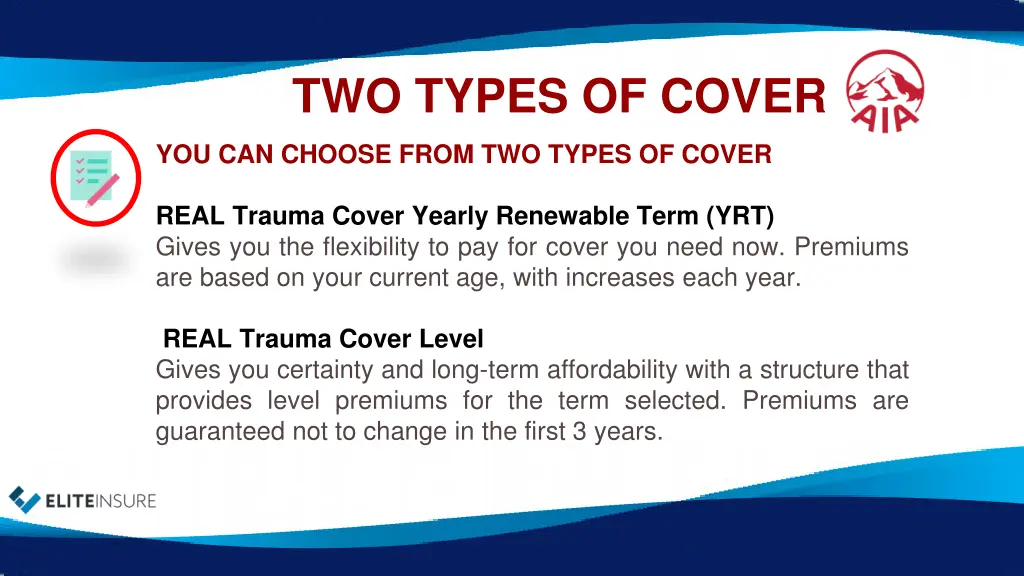 TWO TYPES OF COVER

AIA

YOU CAN CHOOSE FROM TWO TYPES OF COVER

REAL Trauma Cover Yearly Renewable Term (YRT)
Gives you the flexibility to pay for cover you need now. Premiums are based on your current age, with increases each year.

REAL Trauma Cover Level
Gives you certainty and long-term affordability with a structure that provides level premiums for the term selected. Premiums are guaranteed not to change in the first 3 years.

ELITEINSURE